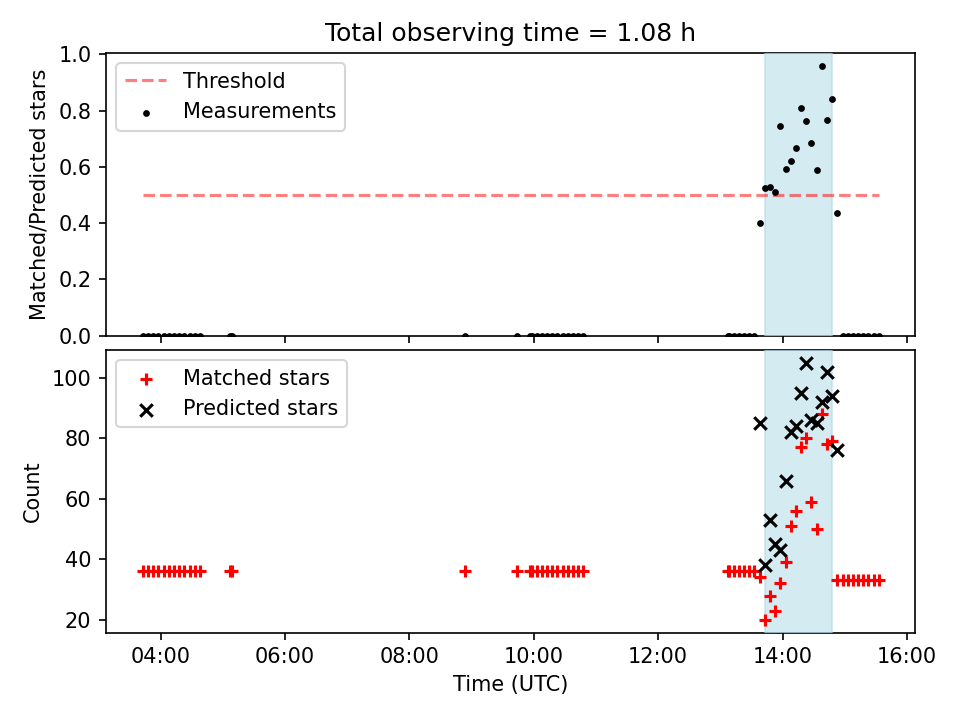 Total observing time = 1.08 h

Threshold
Measurements

Matched/Predicted stars

1.0
0.8
0.6
0.4
0.2
0.0

Matched stars
Predicted stars

Count

100
80
60
40
20

04:00
06:00
08:00
10:00
12:00
14:00
16:00

Time (UTC)